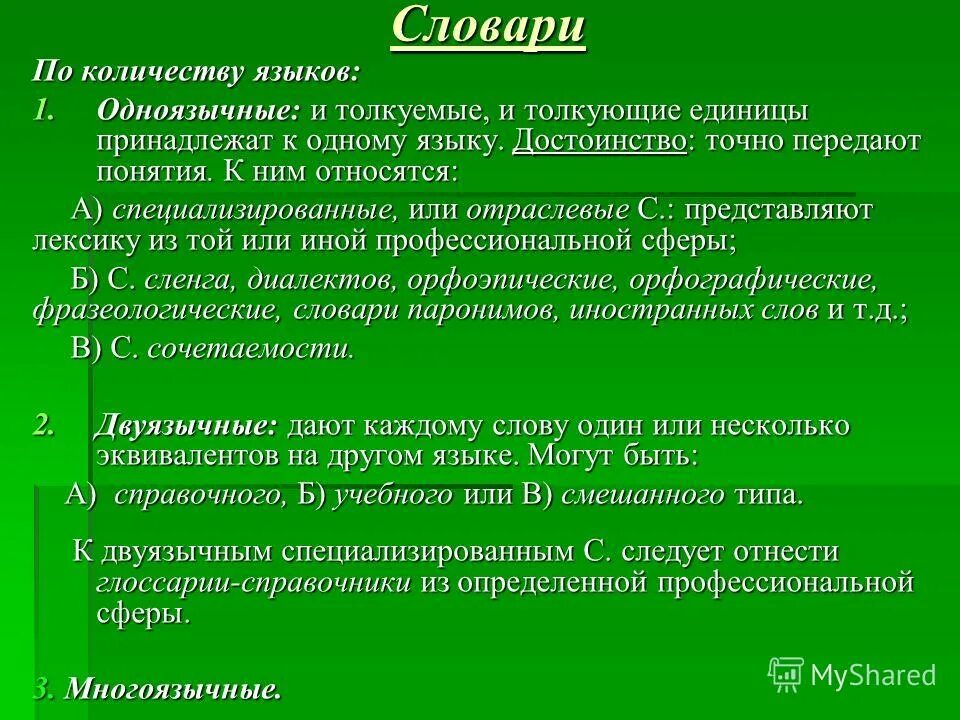 Словари

По количеству языков:

1. Одноязычные: и толкуемые, и толкующие единицы принадлежат к одному языку. Достоинство: точно передают понятия. К ним относятся:

А) специализированные, или отраслевые С.: представляют лексику из той или иной профессиональной сферы;

Б) С. сленга, диалектов, орфоэпические, орфографические, фразеологические, словари паронимов, иностранных слов и т.д.;

В) С. сочетаемости.

2. Двуязычные: дают каждому слову один или несколько эквивалентов на другом языке. Могут быть:

А) справочного, Б) учебного или В) смешанного типа.

К двуязычным специализированным С. следует отнести глоссарии-справочники из определенной профессиональной сферы.

3. Многоязычные.

MyShared